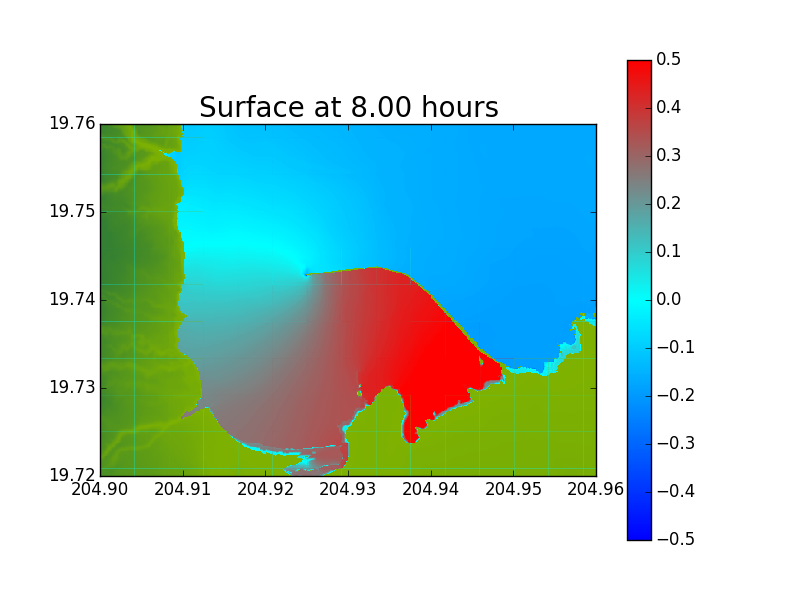 Surface at 8.00 hours

19.76
19.75
19.74
19.73
19.72

204.90 204.91 204.92 204.93 204.94 204.95 204.96

0.5
0.4
0.3
0.2
0.1
0.0
−0.1
−0.2
−0.3
−0.4
−0.5